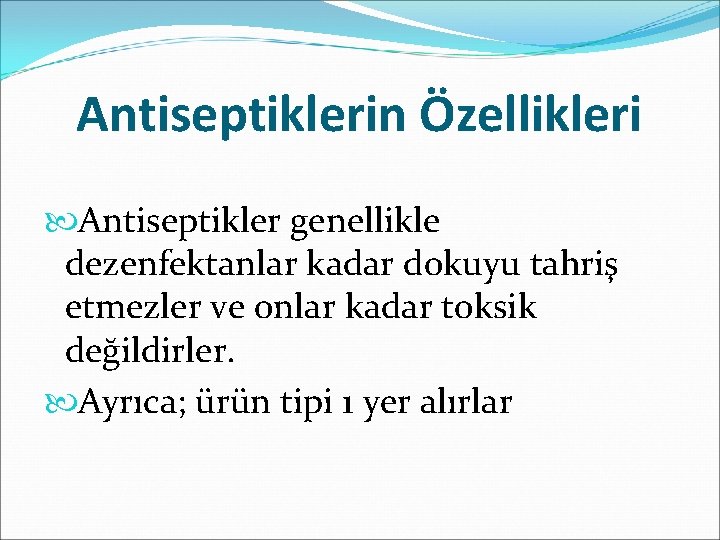 Antiseptiklerin Özellikleri

Antiseptikler genellikle dezenfektanlar kadar dokuyu tahriş etmezler ve onlar kadar toksik değildirler.

Ayrıca; ürün tipi 1 yer alırlar